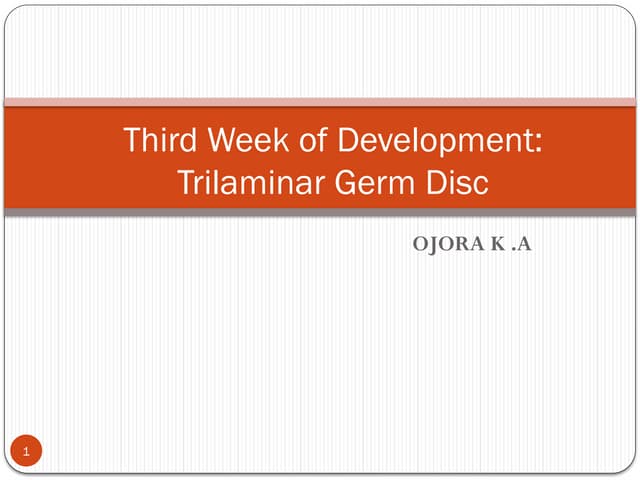 Third Week of Development: Trilaminar Germ Disc

OJORA K .A

1